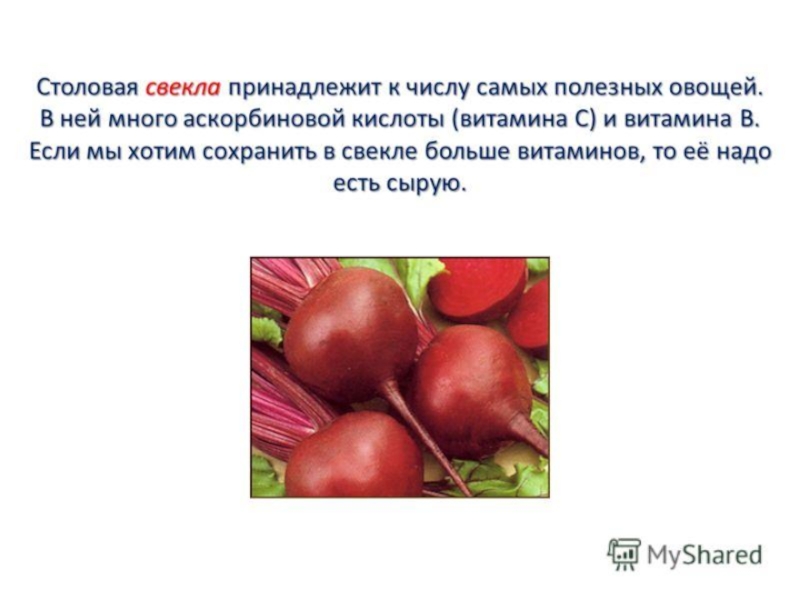 Столовая свекла принадлежит к числу самых полезных овощей. В ней много аскорбиновой кислоты (витамина С) и витамина В. Если мы хотим сохранить в свекле больше витаминов, то её надо есть сырую.

MyShared